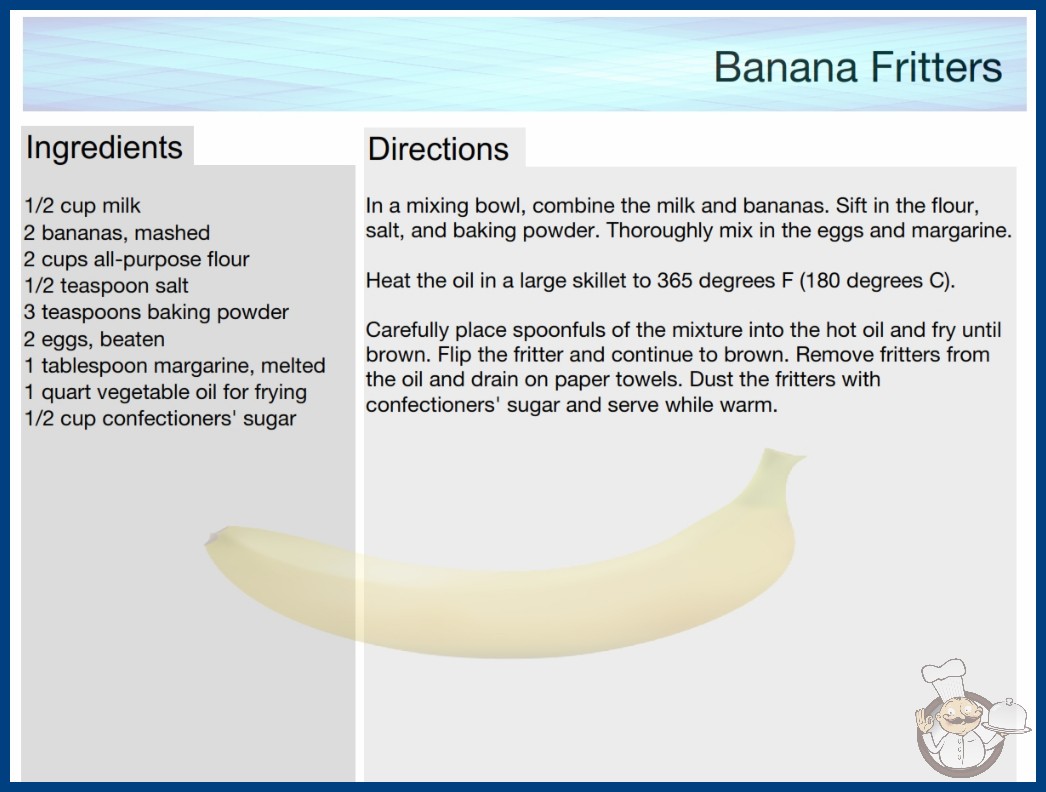 Banana Fritters

Ingredients

1/2 cup milk
2 bananas, mashed
2 cups all-purpose flour
1/2 teaspoon salt
3 teaspoons baking powder
2 eggs, beaten
1 tablespoon margarine, melted
1 quart vegetable oil for frying
1/2 cup confectioners' sugar

Directions

In a mixing bowl, combine the milk and bananas. Sift in the flour, salt, and baking powder. Thoroughly mix in the eggs and margarine.

Heat the oil in a large skillet to 365 degrees F (180 degrees C).

Carefully place spoonfuls of the mixture into the hot oil and fry until brown. Flip the fritter and continue to brown. Remove fritters from the oil and drain on paper towels. Dust the fritters with confectioners' sugar and serve while warm.